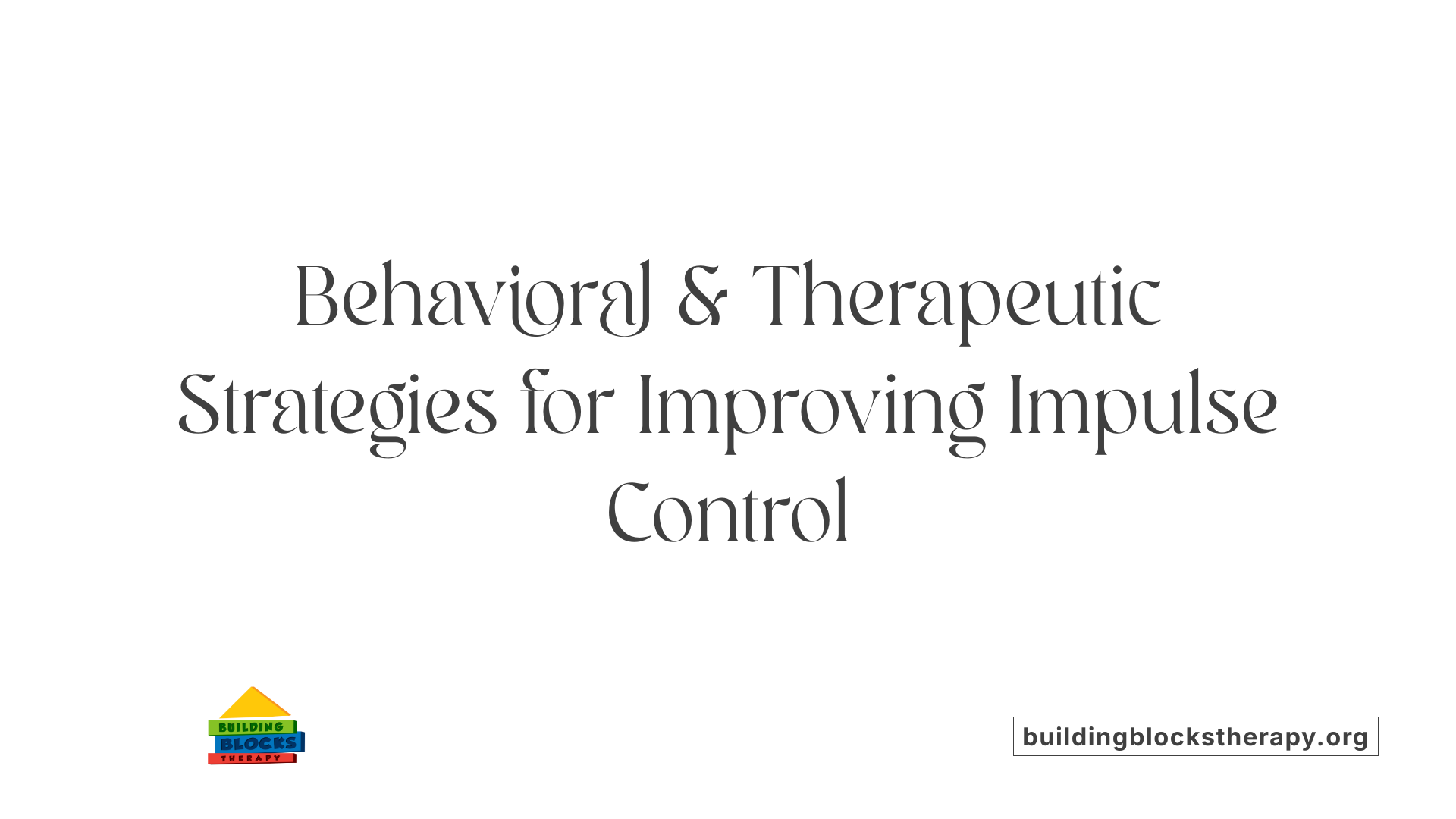 Behavioral & Therapeutic Strategies for Improving Impulse Control

BUILDING BLOCKS THERAPY

buildingblockstherapy.org